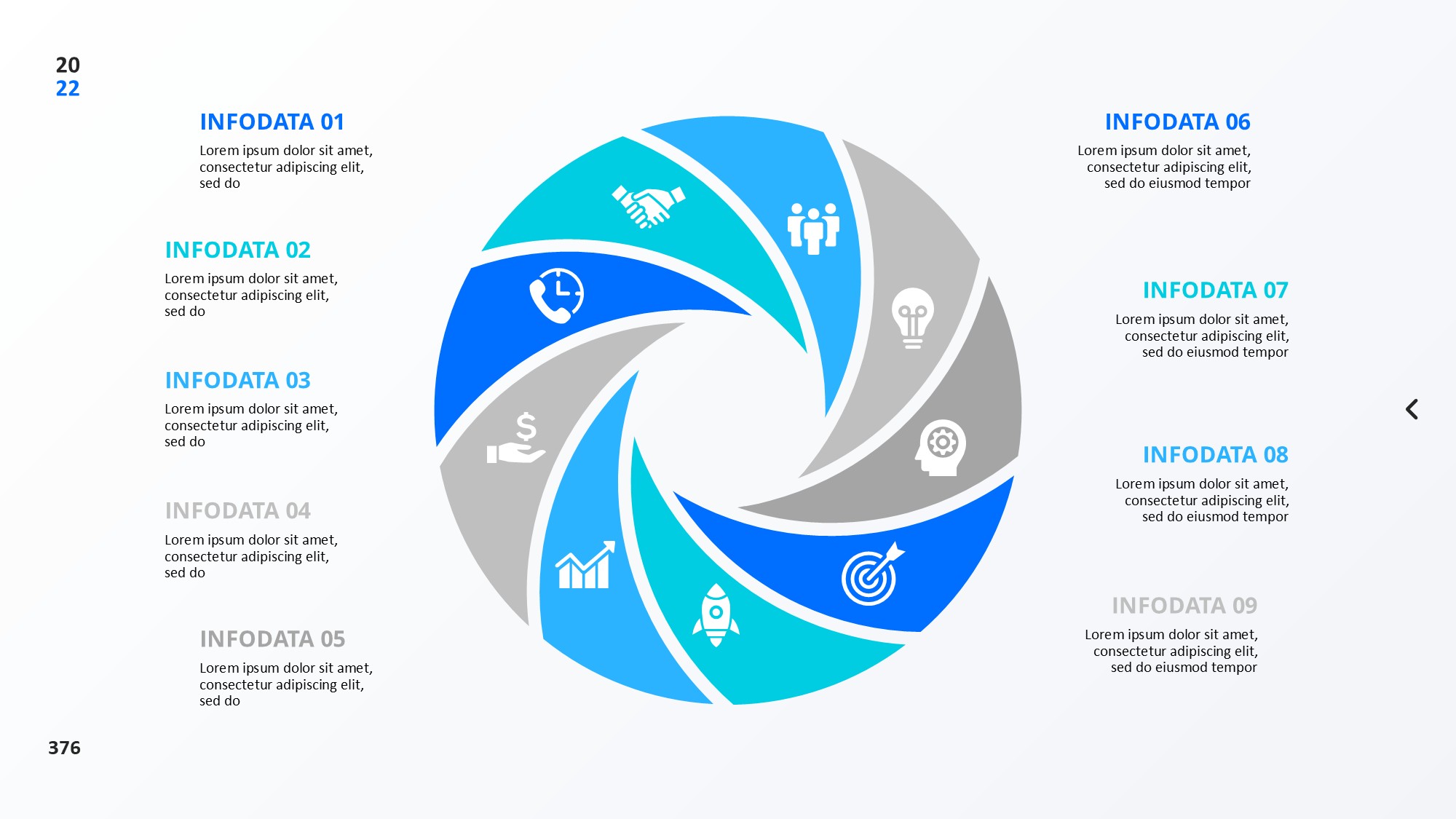 20
22

INFODATA 01
Lorem ipsum dolor sit amet, consectetur adipiscing elit, sed do

INFODATA 02
Lorem ipsum dolor sit amet, consectetur adipiscing elit, sed do

INFODATA 03
Lorem ipsum dolor sit amet, consectetur adipiscing elit, sed do

INFODATA 04
Lorem ipsum dolor sit amet, consectetur adipiscing elit, sed do

INFODATA 05
Lorem ipsum dolor sit amet, consectetur adipiscing elit, sed do

INFODATA 06
Lorem ipsum dolor sit amet, consectetur adipiscing elit, sed do eiusmod tempor

INFODATA 07
Lorem ipsum dolor sit amet, consectetur adipiscing elit, sed do eiusmod tempor

INFODATA 08
Lorem ipsum dolor sit amet, consectetur adipiscing elit, sed do eiusmod tempor

INFODATA 09
Lorem ipsum dolor sit amet, consectetur adipiscing elit, sed do eiusmod tempor

376